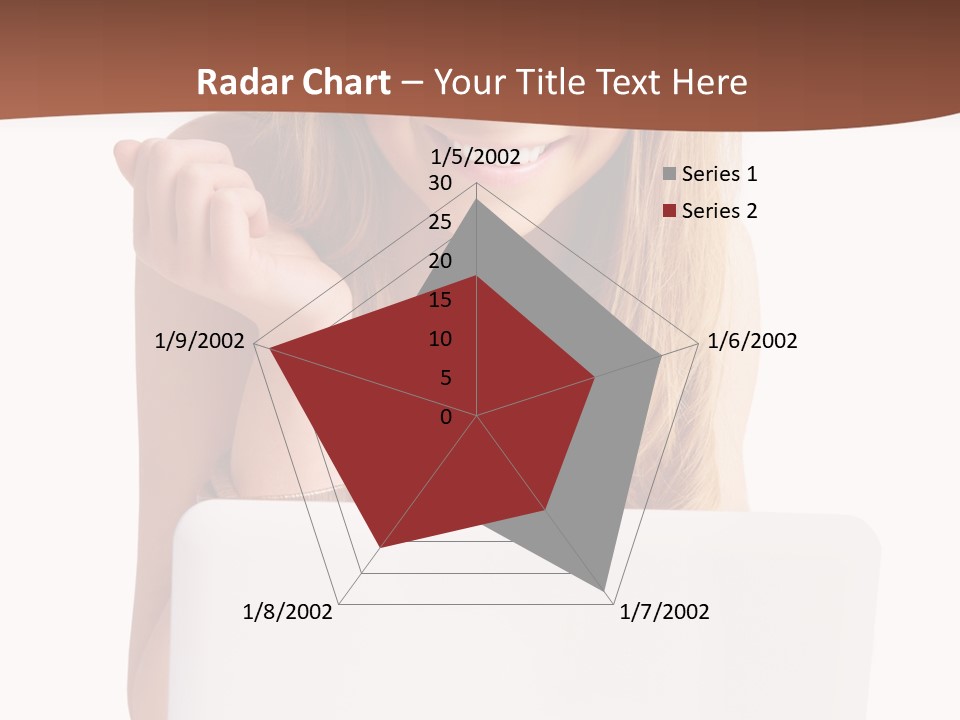 Radar Chart – Your Title Text Here

1/5/2002

30
25
20
15
10
5
0

1/6/2002

1/7/2002

1/8/2002

1/9/2002

Series 1
Series 2